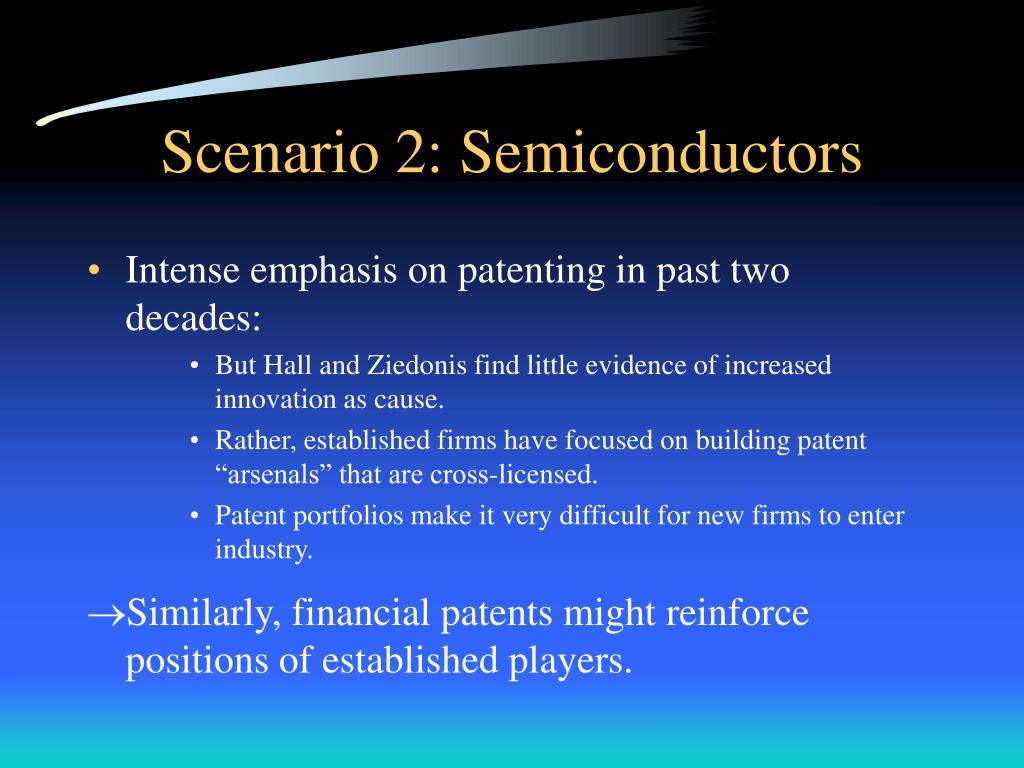 Scenario 2: Semiconductors

• Intense emphasis on patenting in past two decades:

• But Hall and Ziedonis find little evidence of increased innovation as cause.

• Rather, established firms have focused on building patent “arsenals” that are cross-licensed.

• Patent portfolios make it very difficult for new firms to enter industry.

→Similarly, financial patents might reinforce positions of established players.